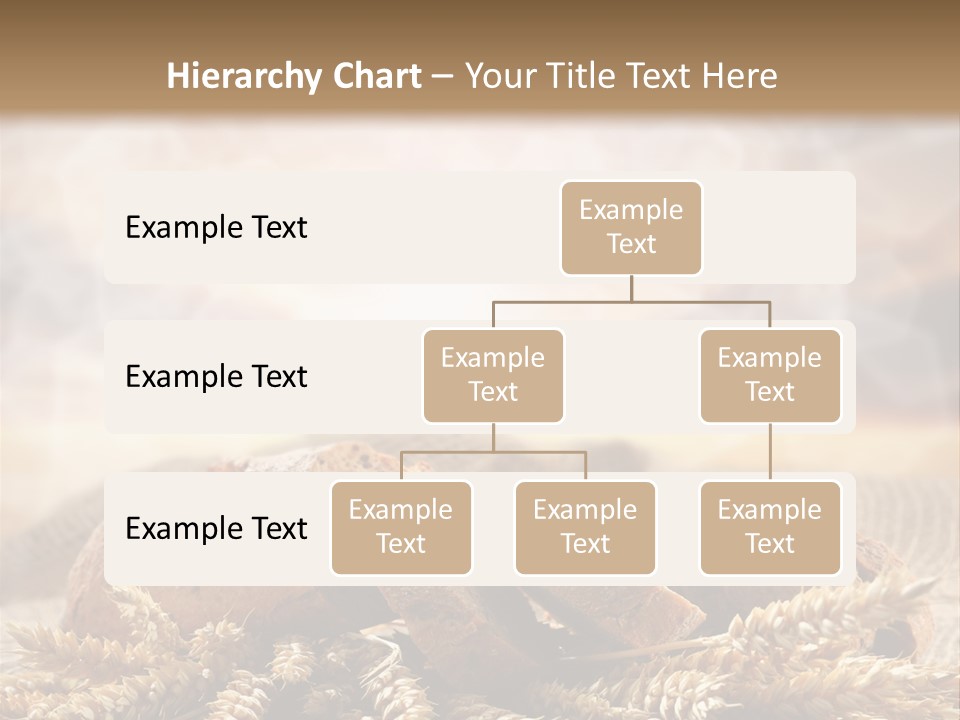 Hierarchy Chart – Your Title Text Here

Example Text

Example Text

Example Text

Example Text

Example Text

Example Text

Example Text

Example Text

Example Text